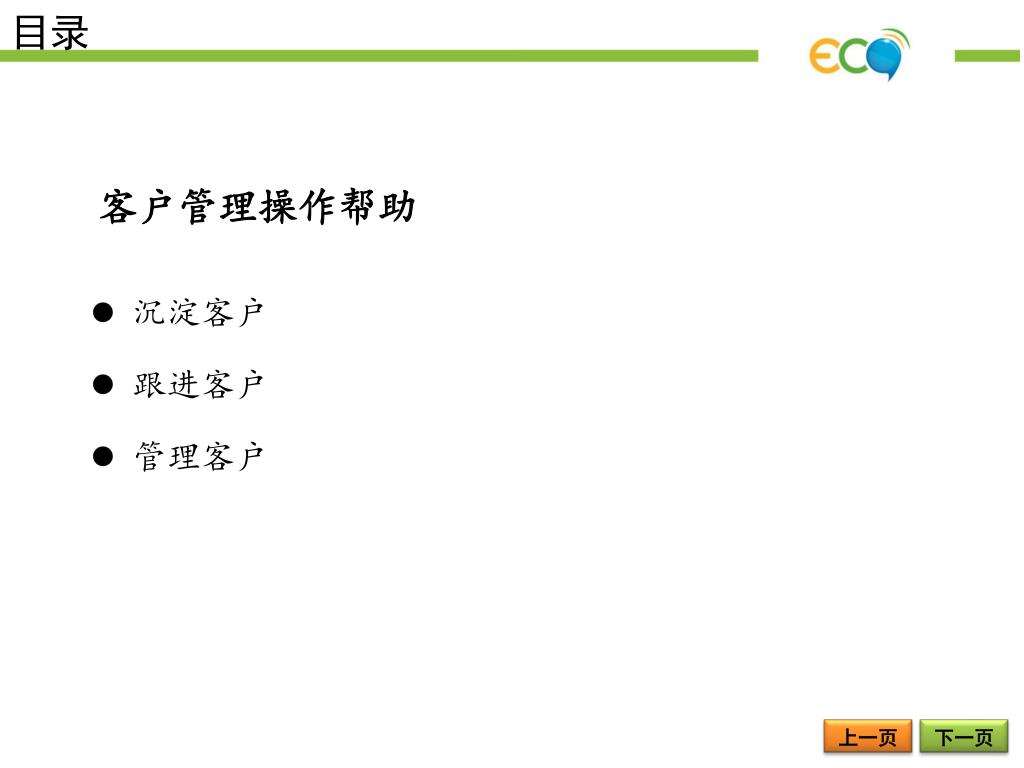 目录

EC

客户管理操作帮助

● 沉淀客户

● 跟进客户

● 管理客户

上一页 下一页